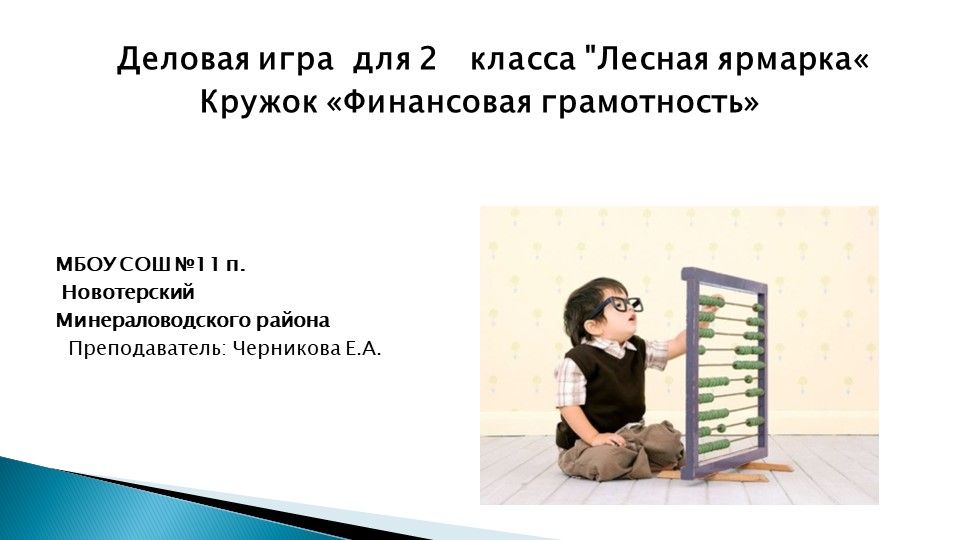 Деловая игра для 2 класса "Лесная ярмарка«
Кружок «Финансовая грамотность»

МБОУ СОШ №11 п.
Новотерский
Минераловодского района
Преподаватель: Черникова Е.А.